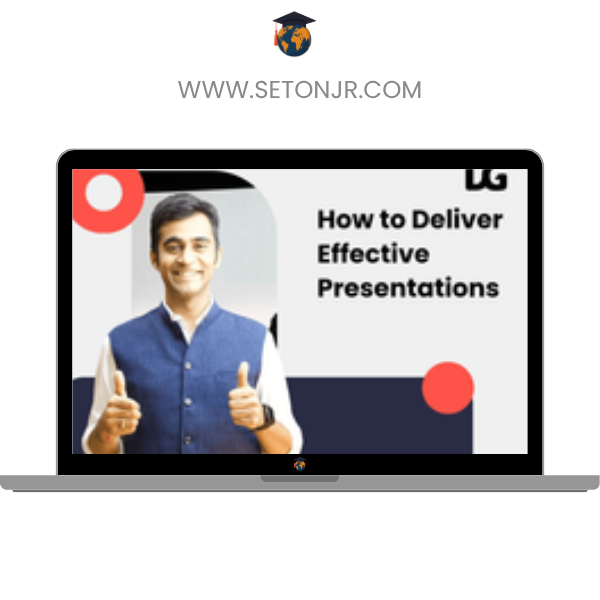 WWW.SETONJR.COM

DG

How to Deliver Effective Presentations